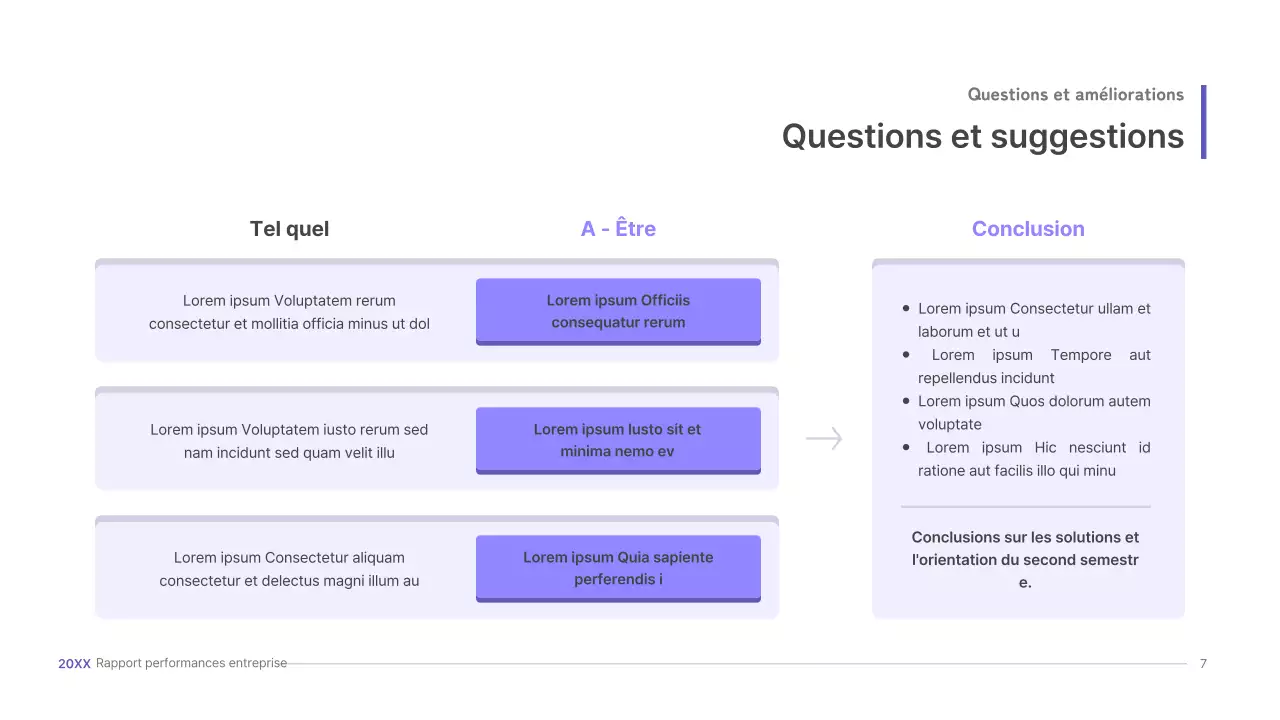 Questions et améliorations

Questions et suggestions

Tel quel

A - Être

Conclusion

Lorem ipsum Voluptatem rerum consectetur et mollitia officia minus ut dol

Lorem ipsum Officiis consequatur rerum

Lorem ipsum Voluptatem iusto rerum sed nam incidunt sed quam velit illu

Lorem ipsum Iusto sit et minima nemo ev

Lorem ipsum Consectetur aliquam consectetur et delectus magni illum au

Lorem ipsum Quia sapiente perferendis i

- Lorem ipsum Consectetur ullam et laborum et ut u
- Lorem ipsum Tempore aut repellendus incidunt
- Lorem ipsum Quos dolorum autem voluptate
- Lorem ipsum Hic nesciunt id ratione aut facilis illo qui minu

Conclusions sur les solutions et l'orientation du second semestr e.

20XX Rapport performances entreprise

7